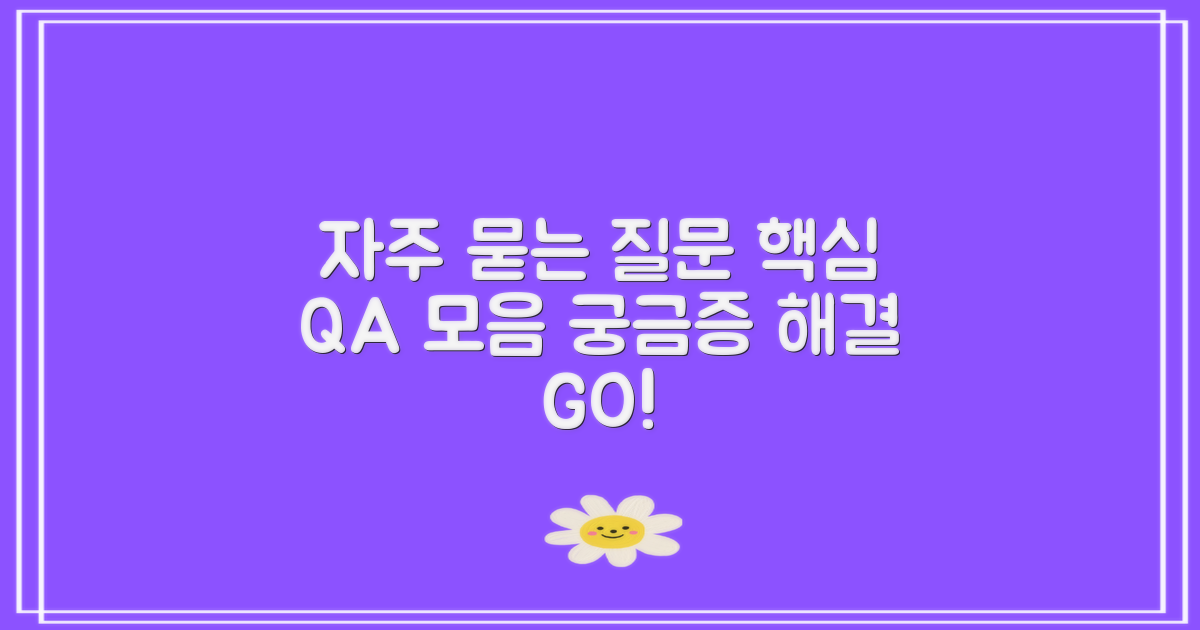 자주 묻는 질문 핵심 QA 모음 궁금증 해결 GO!